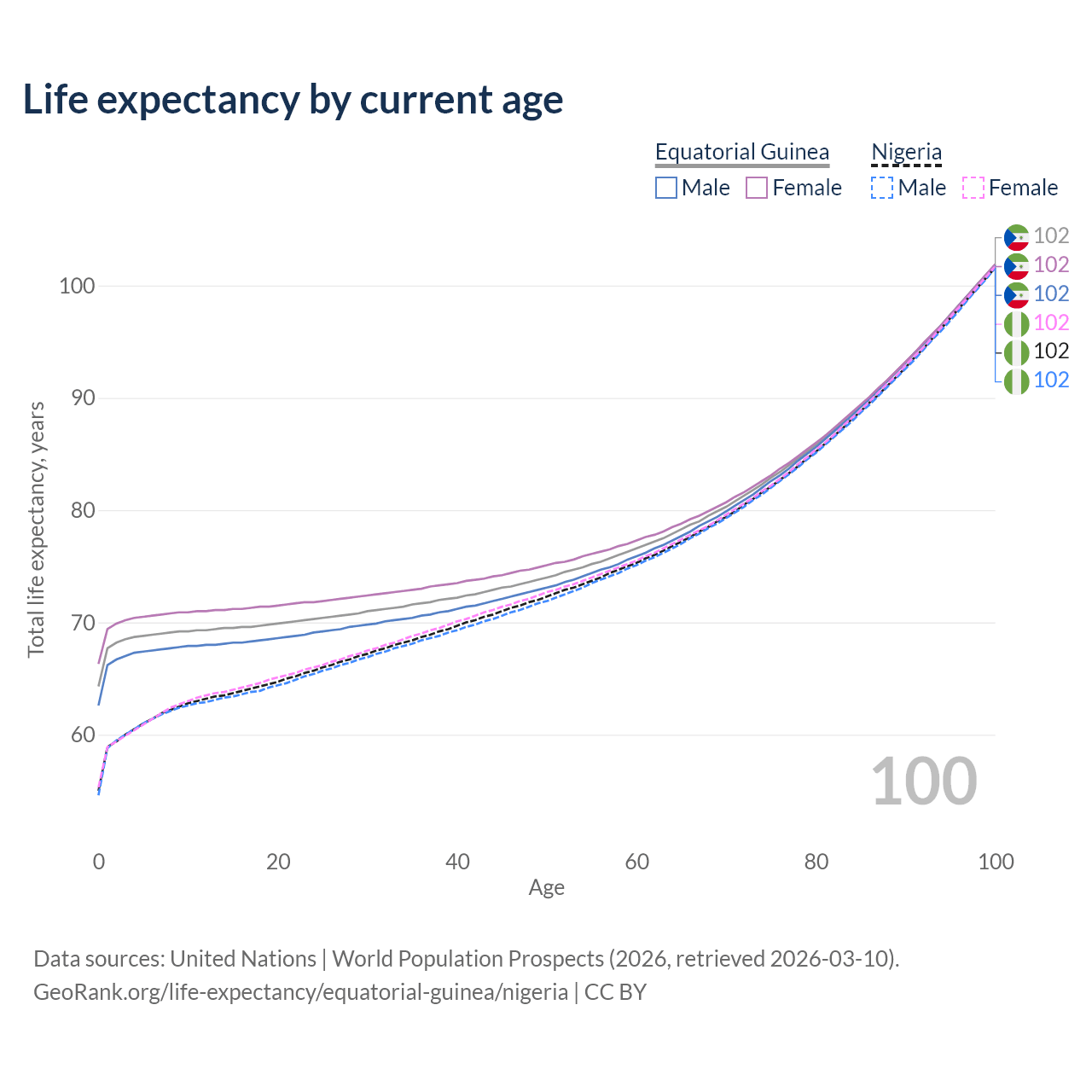 Life expectancy by current age

Equatorial Guinea
Male Female

Nigeria
Male Female

102
102
102
102
102
102

100
90
80
70
60

Total life expectancy, years

100

0 20 40 60 80 100
Age

Data sources: United Nations | World Population Prospects (2026, retrieved 2026-03-10).
GeoRank.org/life-expectancy/equatorial-guinea/nigeria | CC BY